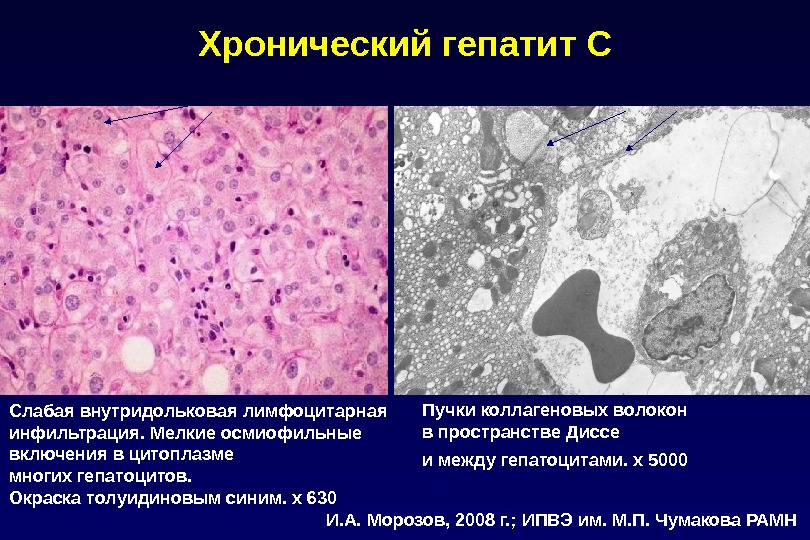 Хронический гепатит С

Слабая внутридольковая лимфоцитарная инфильтрация. Мелкие осмиофильные включения в цитоплазме многих гепатоцитов.
Окраска толуидиновым синим. х 630

Пучки коллагеновых волокон в пространстве Диссе
и между гепатоцитами. х 5000

И.А. Морозов, 2008 г.; ИПВЭ им. М.П. Чумакова РАМН